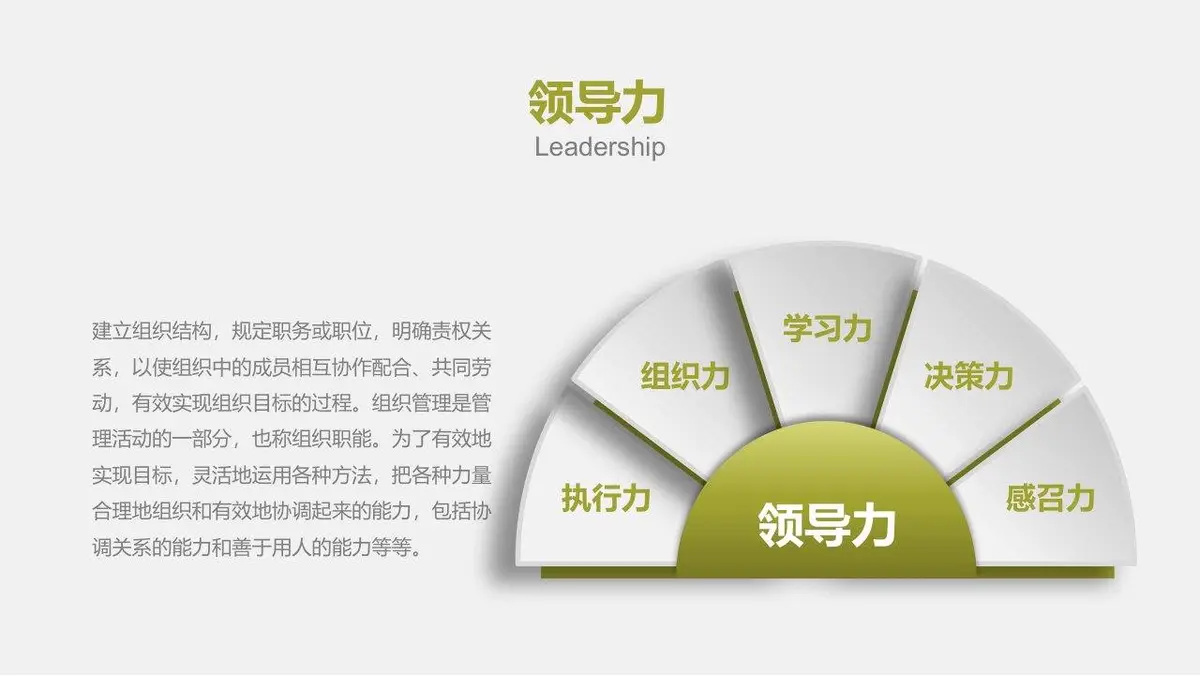 领导力
Leadership

建立组织结构，规定职务或职位，明确责权关系，以使组织中的成员相互协作配合、共同劳动，有效实现组织目标的过程。组织管理是管理活动的一部分，也称组织职能。为了有效地实现目标，灵活地运用各种方法，把各种力量合理地组织和有效地协调起来的能力，包括协调关系的能力和善于用人的能力等等。

执行力
组织力
学习力
决策力
感召力
领导力